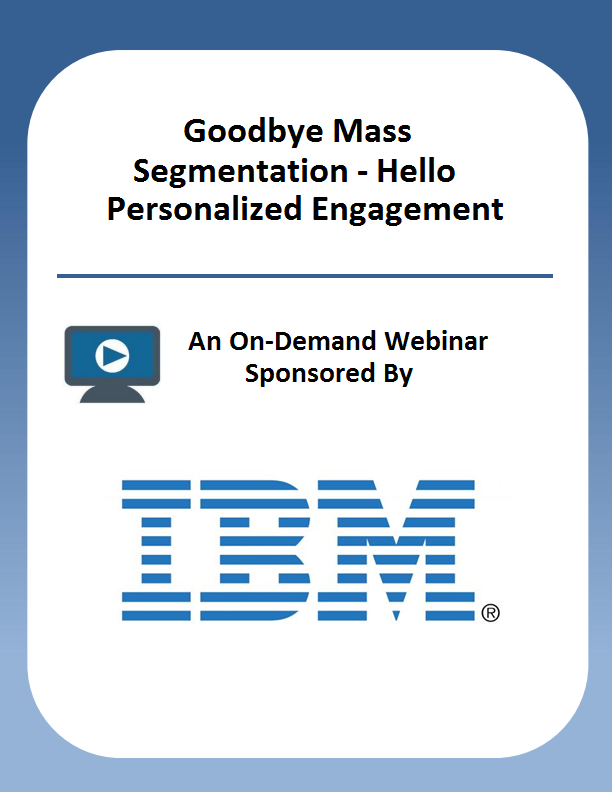 Goodbye Mass Segmentation - Hello Personalized Engagement

An On-Demand Webinar Sponsored By

IBM®